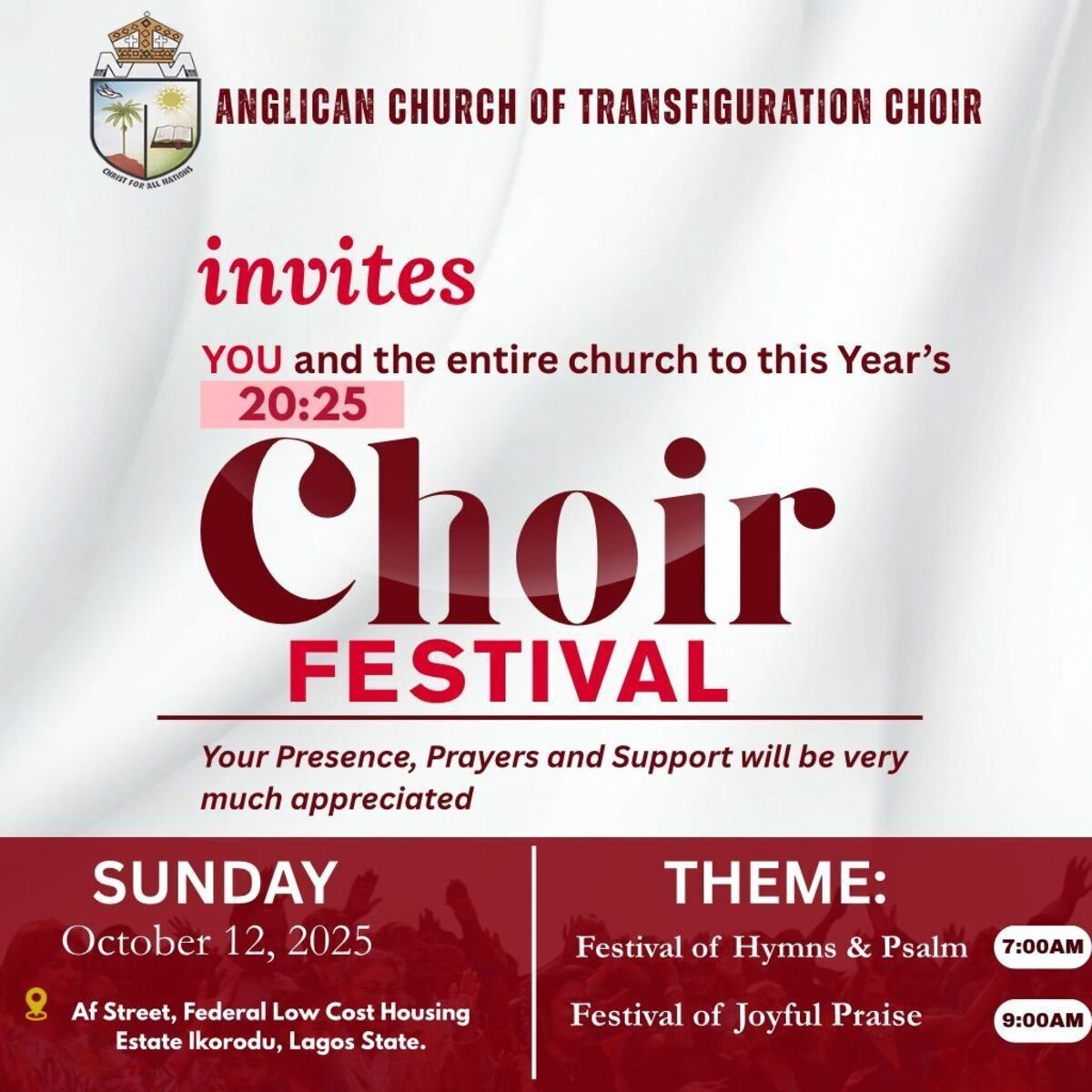 CHRIST FOR ALL NATIONS

ANGLICAN CHURCH OF TRANSFIGURATION CHOIR

invites

YOU and the entire church to this Year's

20:25

Choir

FESTIVAL

Your Presence, Prayers and Support will be very much appreciated

SUNDAY

October 12, 2025

Af Street, Federal Low Cost Housing Estate Ikorodu, Lagos State.

THEME:

Festival of Hymns & Psalm 7:00AM

Festival of Joyful Praise 9:00AM